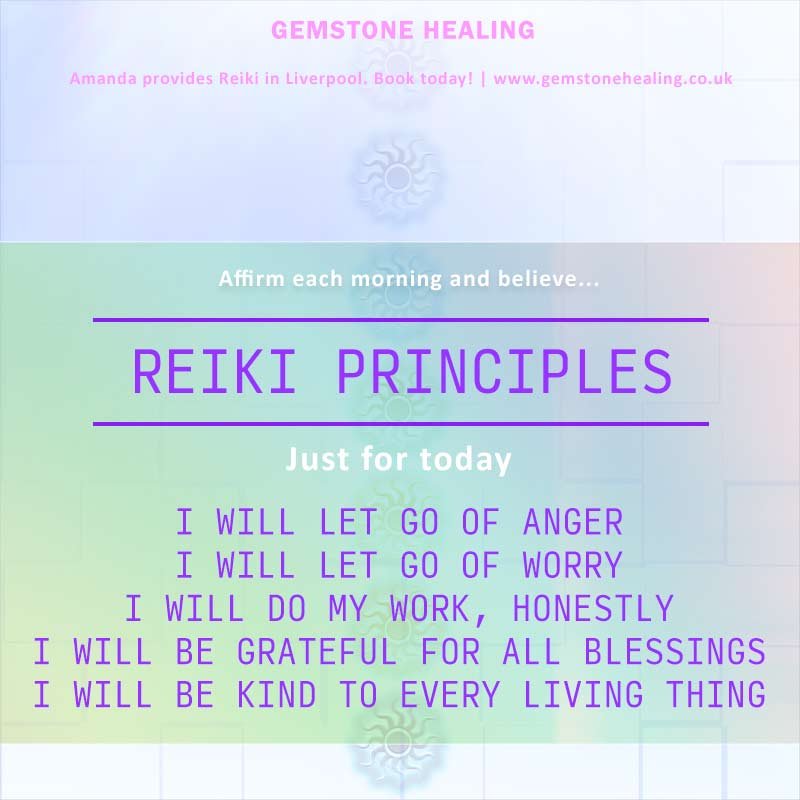 GEMSTONE HEALING

Amanda provides Reiki in Liverpool. Book today! | www.gemstonehealing.co.uk

Affirm each morning and believe...

REIKI PRINCIPLES

Just for today

I WILL LET GO OF ANGER
I WILL LET GO OF WORRY
I WILL DO MY WORK, HONESTLY
I WILL BE GRATEFUL FOR ALL BLESSINGS
I WILL BE KIND TO EVERY LIVING THING